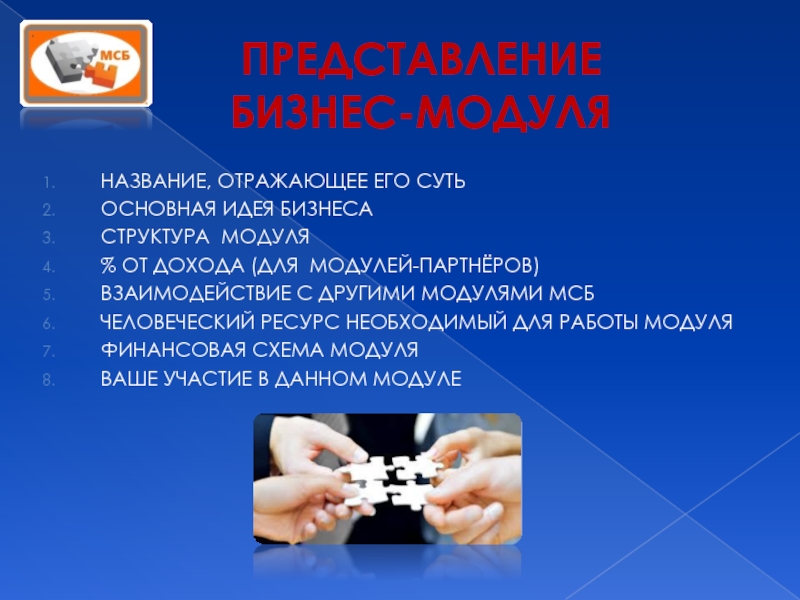 МСБ

ПРЕДСТАВЛЕНИЕ БИЗНЕС-МОДУЛЯ

1. НАЗВАНИЕ, ОТРАЖАЮЩЕЕ ЕГО СУТЬ
2. ОСНОВНАЯ ИДЕЯ БИЗНЕСА
3. СТРУКТУРА МОДУЛЯ
4. % ОТ ДОХОДА (ДЛЯ МОДУЛЕЙ-ПАРТНЁРОВ)
5. ВЗАИМОДЕЙСТВИЕ С ДРУГИМИ МОДУЛЯМИ МСБ
6. ЧЕЛОВЕЧЕСКИЙ РЕСУРС НЕОБХОДИМЫЙ ДЛЯ РАБОТЫ МОДУЛЯ
7. ФИНАНСОВАЯ СХЕМА МОДУЛЯ
8. ВАШЕ УЧАСТИЕ В ДАННОМ МОДУЛЕ